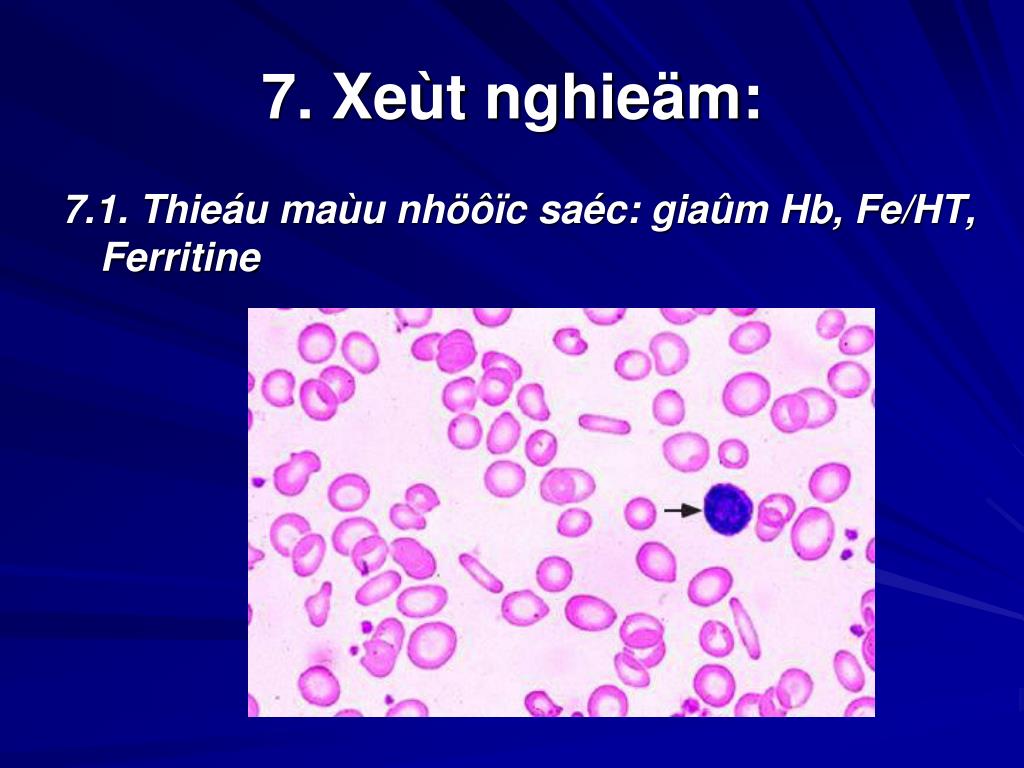 7. Xeùt nghieäm:

7.1. Thieáu maùu nhöôïc saéc: giaûm Hb, Fe/HT, Ferritine